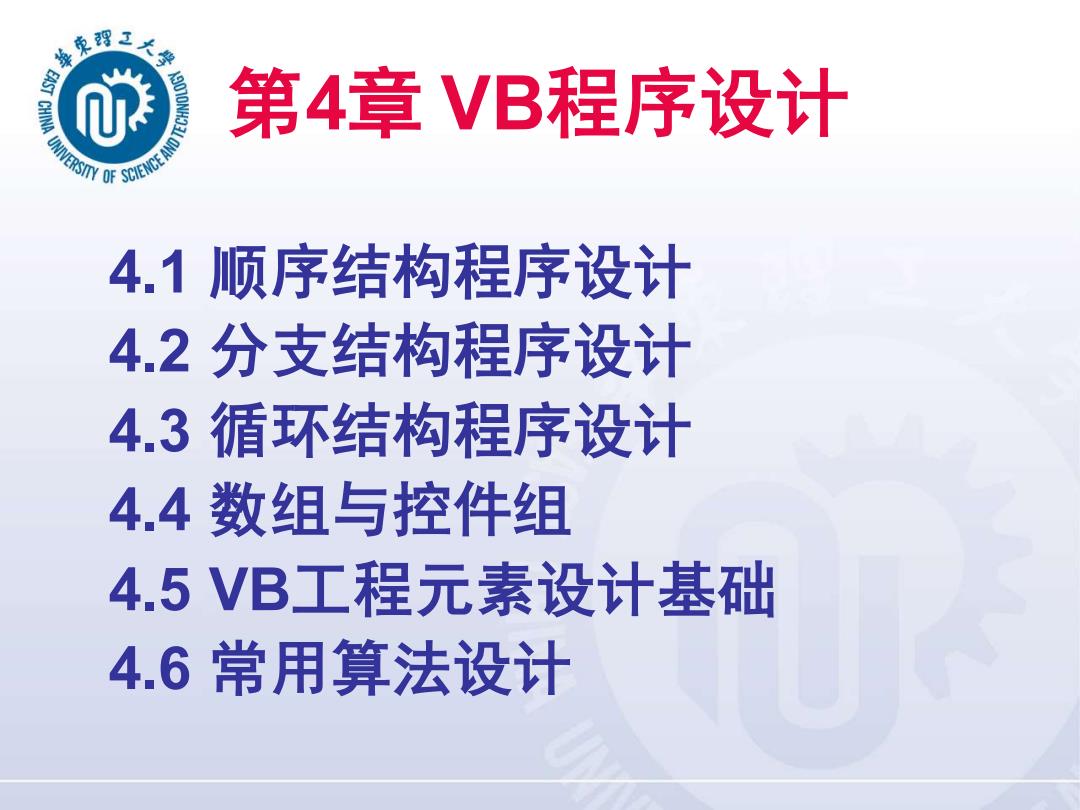 華東理工大學
EAST CHINA UNIVERSITY OF SCIENCE AND TECHNOLOGY

第4章 VB程序设计

4.1 顺序结构程序设计
4.2 分支结构程序设计
4.3 循环结构程序设计
4.4 数组与控件组
4.5 VB工程元素设计基础
4.6 常用算法设计